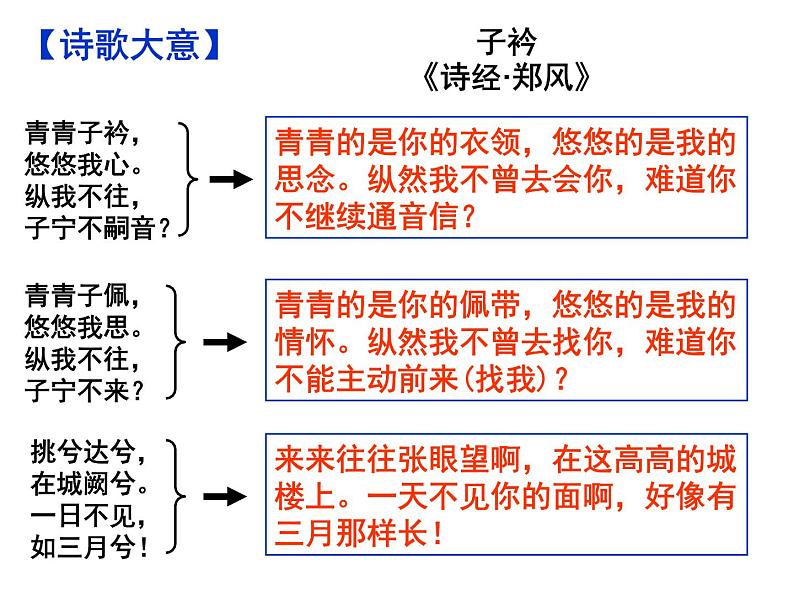 【诗歌大意】

子衿
《诗经·郑风》

青青子衿，
悠悠我心。
纵我不往，
子宁不嗣音？

青青的是你的衣领，悠悠的是我的思念。纵然我不曾去会你，难道你不继续通音信？

青青子佩，
悠悠我思。
纵我不往，
子宁不来？

青青的是你的佩带，悠悠的是我的情怀。纵然我不曾去找你，难道你不能主动前来(找我)？

挑兮达兮，
在城阙兮。
一日不见，
如三月兮！

来来往往张眼望啊，在这高高的城楼上。一天不见你的面啊，好像有三月那样长！